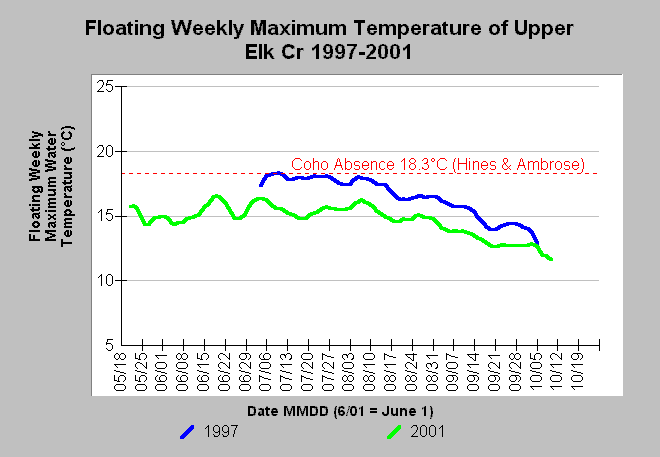 Floating Weekly Maximum Temperature of Upper Elk Cr 1997-2001

Floating Weekly Maximum Water Temperature (°C)

25
20
15
10
5

Coho Absence 18.3°C (Hines & Ambrose)

05/18
05/25
06/01
06/08
06/15
06/22
06/29
07/06
07/13
07/20
07/27
08/03
08/10
08/17
08/24
08/31
09/07
09/14
09/21
09/28
10/05
10/12
10/19

Date MMDD (6/01 = June 1)

1997
2001